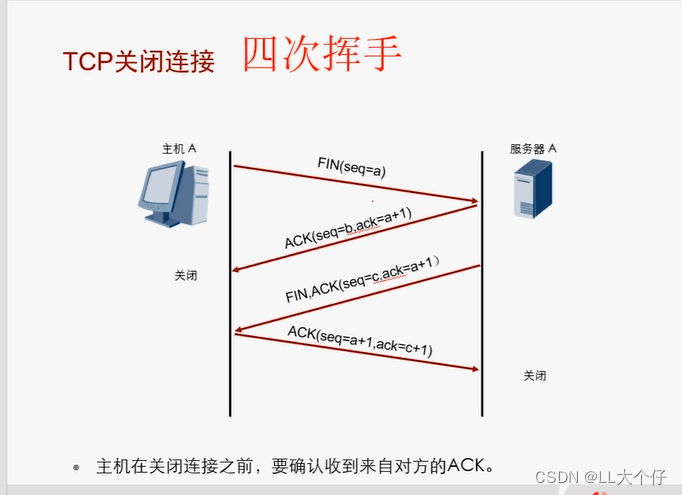 TCP关闭连接 四次挥手

主机 A

服务器 A

FIN(seq=a)

ACK(seq=b,ack=a+1)

关闭

FIN,ACK(seq=c,ack=a+1)

ACK(seq=a+1,ack=c+1)

关闭

• 主机在关闭连接之前，要确认收到来自对方的ACK。

CSDN @LL大个仔